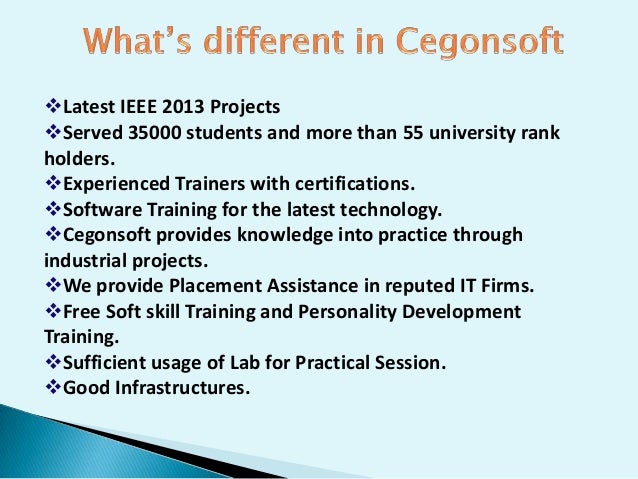 What's different in Cegonsoft

❖Latest IEEE 2013 Projects
❖Served 35000 students and more than 55 university rank holders.
❖Experienced Trainers with certifications.
❖Software Training for the latest technology.
❖Cegonsoft provides knowledge into practice through industrial projects.
❖We provide Placement Assistance in reputed IT Firms.
❖Free Soft skill Training and Personality Development Training.
❖Sufficient usage of Lab for Practical Session.
❖Good Infrastructures.